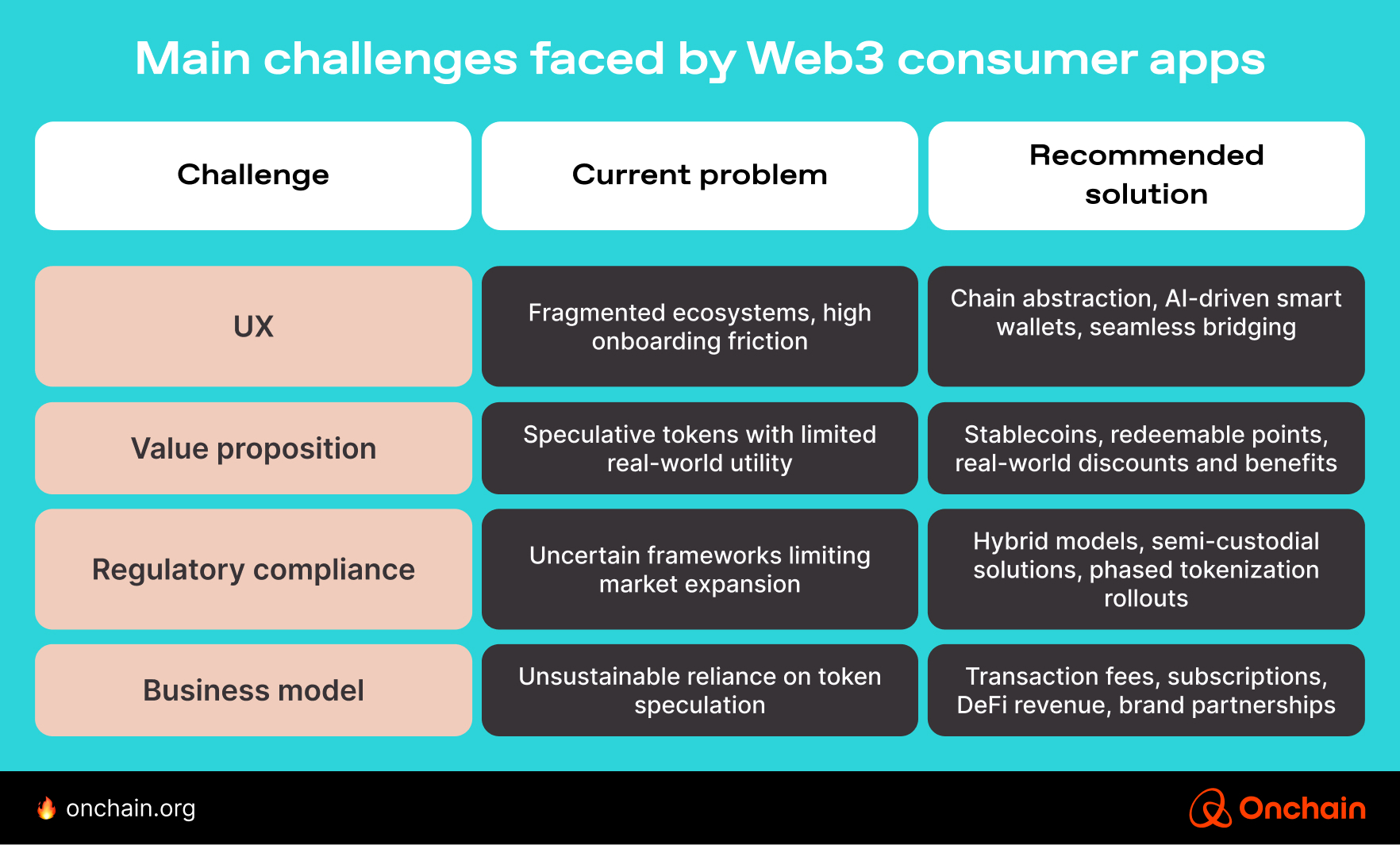 Main challenges faced by Web3 consumer apps

| Challenge | Current problem | Recommended solution |
|---|---|---|
| UX | Fragmented ecosystems, high onboarding friction | Chain abstraction, AI-driven smart wallets, seamless bridging |
| Value proposition | Speculative tokens with limited real-world utility | Stablecoins, redeemable points, real-world discounts and benefits |
| Regulatory compliance | Uncertain frameworks limiting market expansion | Hybrid models, semi-custodial solutions, phased tokenization rollouts |
| Business model | Unsustainable reliance on token speculation | Transaction fees, subscriptions, DeFi revenue, brand partnerships |

onchain.org

Onchain